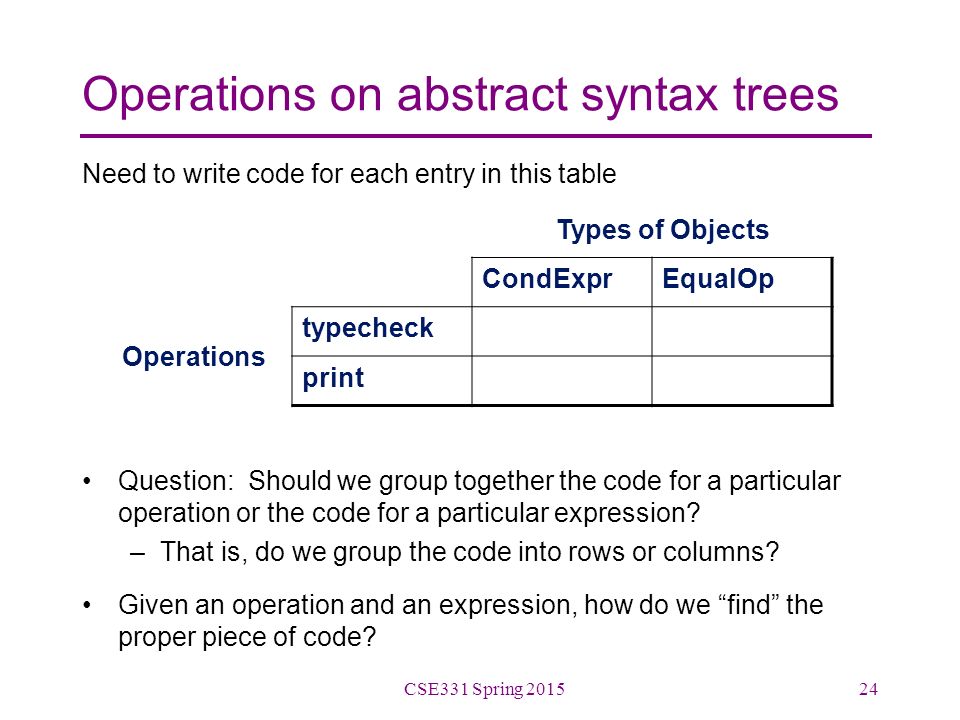 Operations on abstract syntax trees

Need to write code for each entry in this table

Types of Objects

Operations

| | CondExpr | EqualOp |
|---|---|---|
| typecheck | | |
| print | | |

• Question: Should we group together the code for a particular operation or the code for a particular expression?
– That is, do we group the code into rows or columns?

• Given an operation and an expression, how do we “find” the proper piece of code?

CSE331 Spring 2015

24